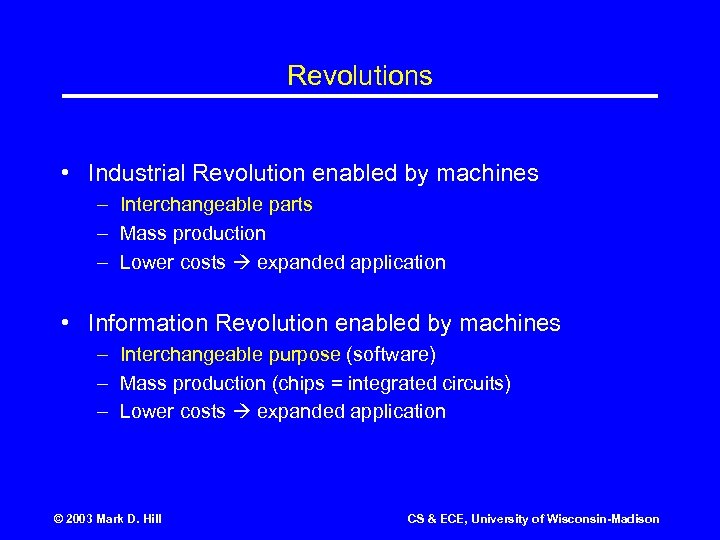 Revolutions

• Industrial Revolution enabled by machines
– Interchangeable parts
– Mass production
– Lower costs → expanded application

• Information Revolution enabled by machines
– Interchangeable purpose (software)
– Mass production (chips = integrated circuits)
– Lower costs → expanded application

© 2003 Mark D. Hill

CS & ECE, University of Wisconsin-Madison